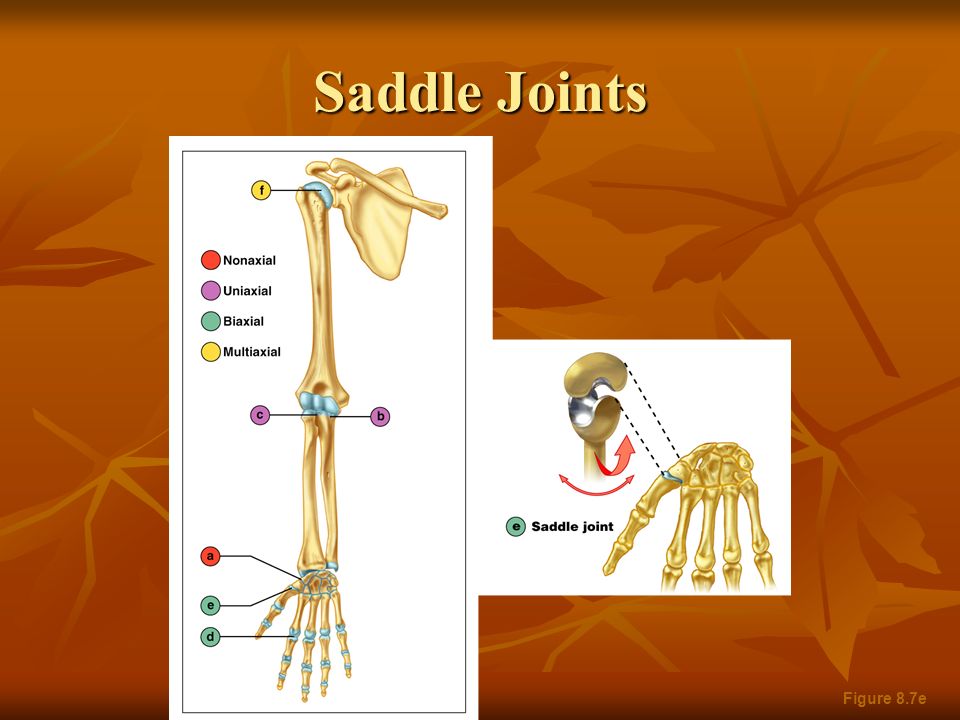 Saddle Joints

f

Nonaxial

Uniaxial

Biaxial

Multiaxial

c

b

a

e

d

e Saddle joint

Figure 8.7e